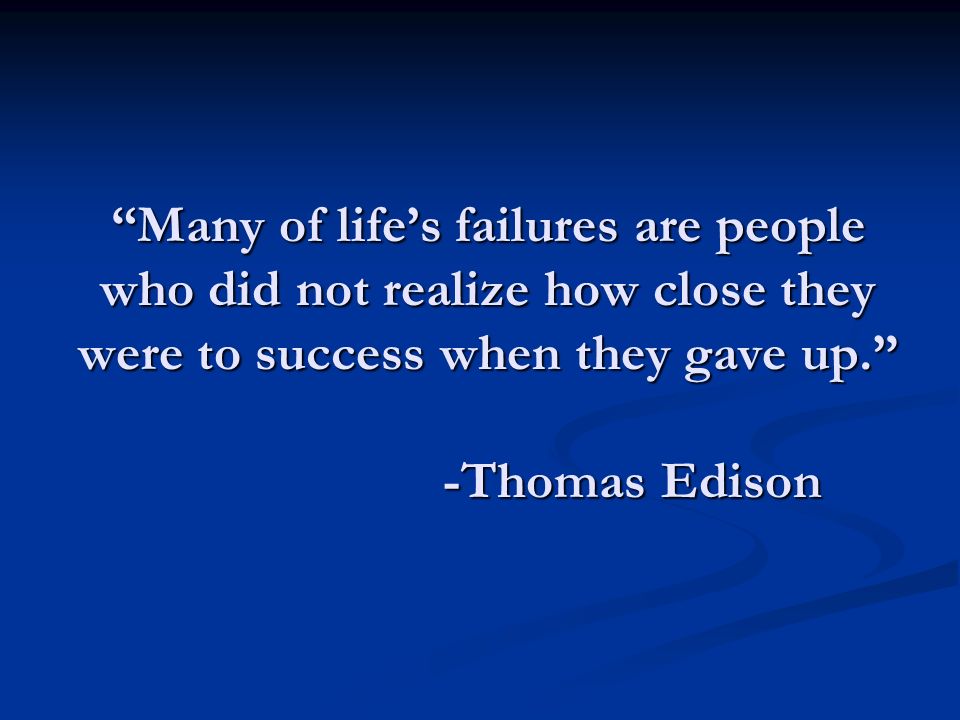 “Many of life’s failures are people who did not realize how close they were to success when they gave up.”

-Thomas Edison